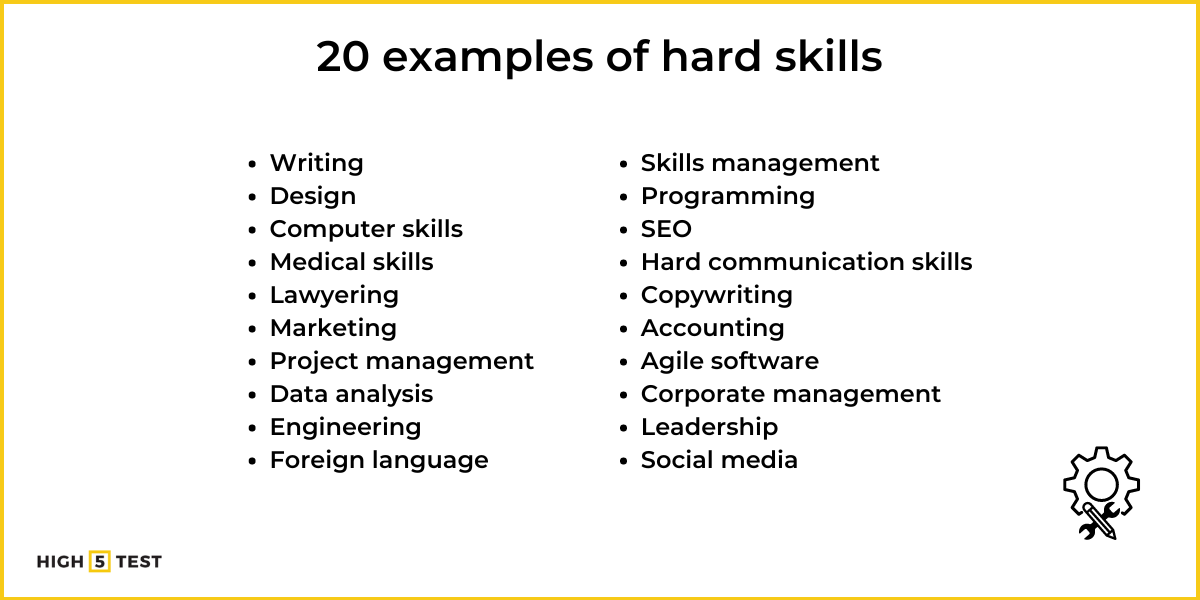 20 examples of hard skills

- Writing
- Design
- Computer skills
- Medical skills
- Lawyering
- Marketing
- Project management
- Data analysis
- Engineering
- Foreign language

- Skills management
- Programming
- SEO
- Hard communication skills
- Copywriting
- Accounting
- Agile software
- Corporate management
- Leadership
- Social media

HIGH 5 TEST